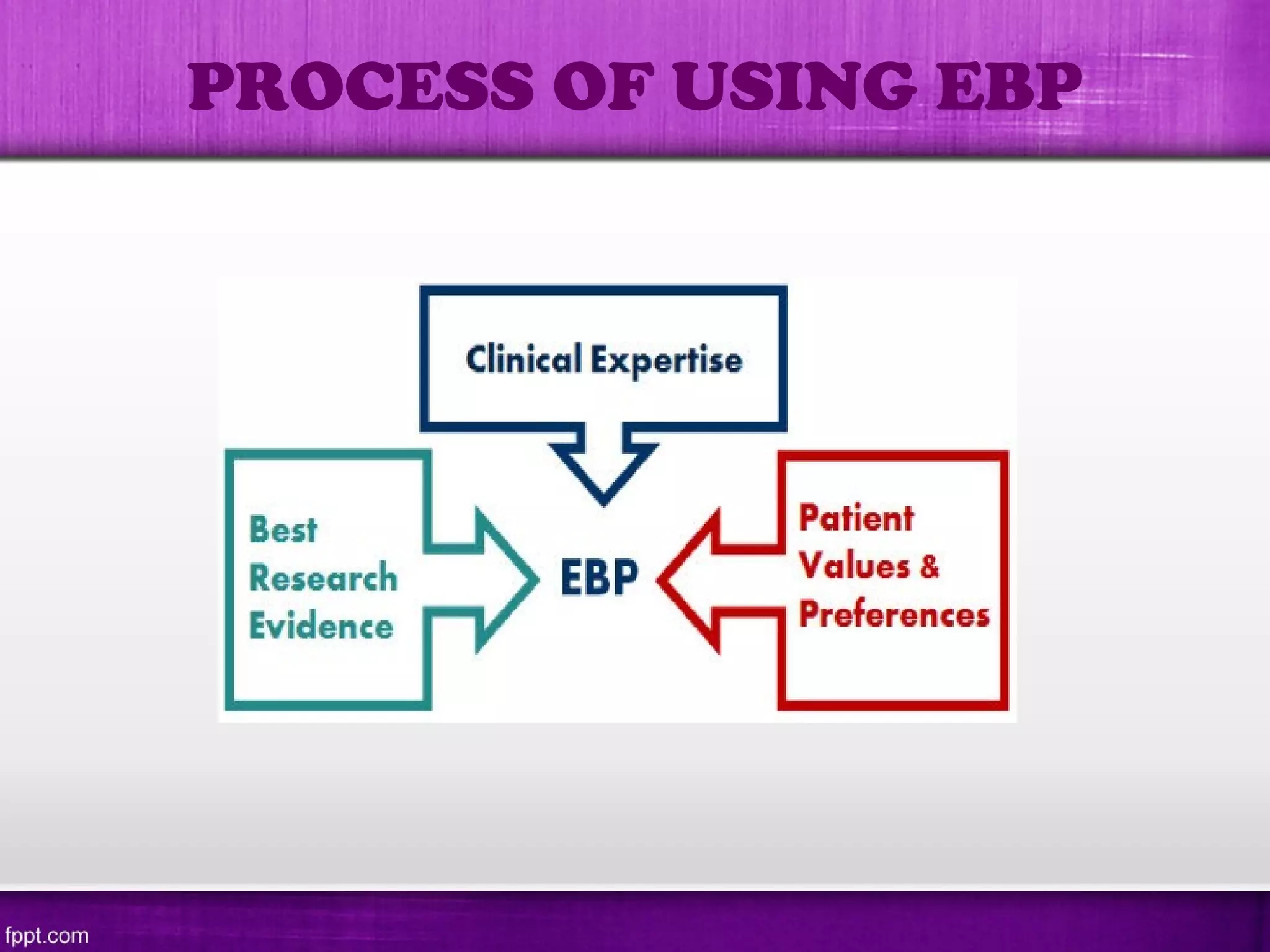 PROCESS OF USING EBP

Clinical Expertise

Best Research Evidence

EBP

Patient Values & Preferences

fppt.com